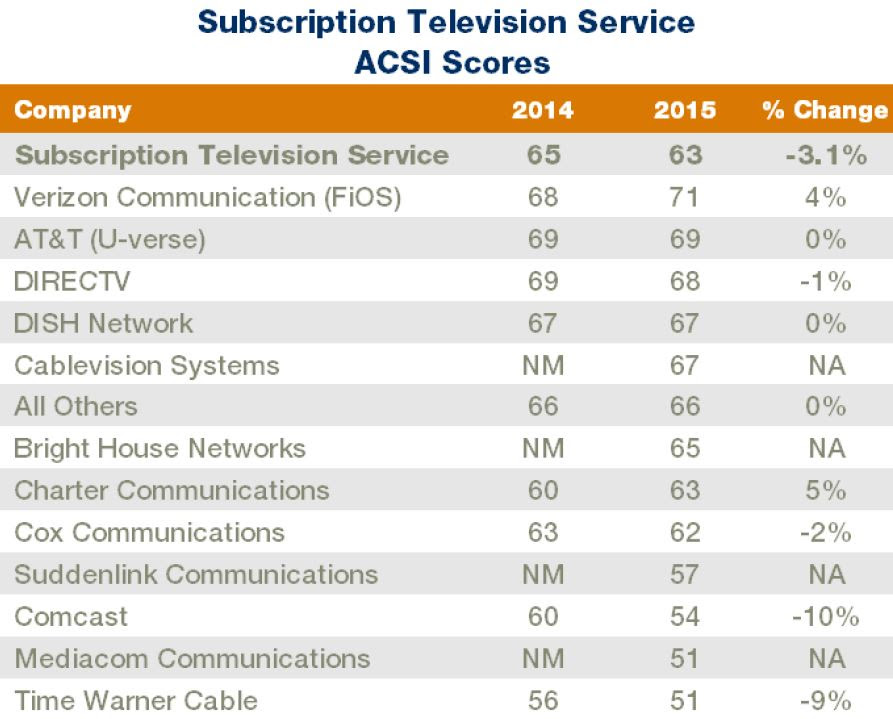 Subscription Television Service
ACSI Scores

| Company | 2014 | 2015 | % Change |
|---|---|---|---|
| Subscription Television Service | 65 | 63 | -3.1% |
| Verizon Communication (FiOS) | 68 | 71 | 4% |
| AT&T (U-verse) | 69 | 69 | 0% |
| DIRECTV | 69 | 68 | -1% |
| DISH Network | 67 | 67 | 0% |
| Cablevision Systems | NM | 67 | NA |
| All Others | 66 | 66 | 0% |
| Bright House Networks | NM | 65 | NA |
| Charter Communications | 60 | 63 | 5% |
| Cox Communications | 63 | 62 | -2% |
| Suddenlink Communications | NM | 57 | NA |
| Comcast | 60 | 54 | -10% |
| Mediacom Communications | NM | 51 | NA |
| Time Warner Cable | 56 | 51 | -9% |